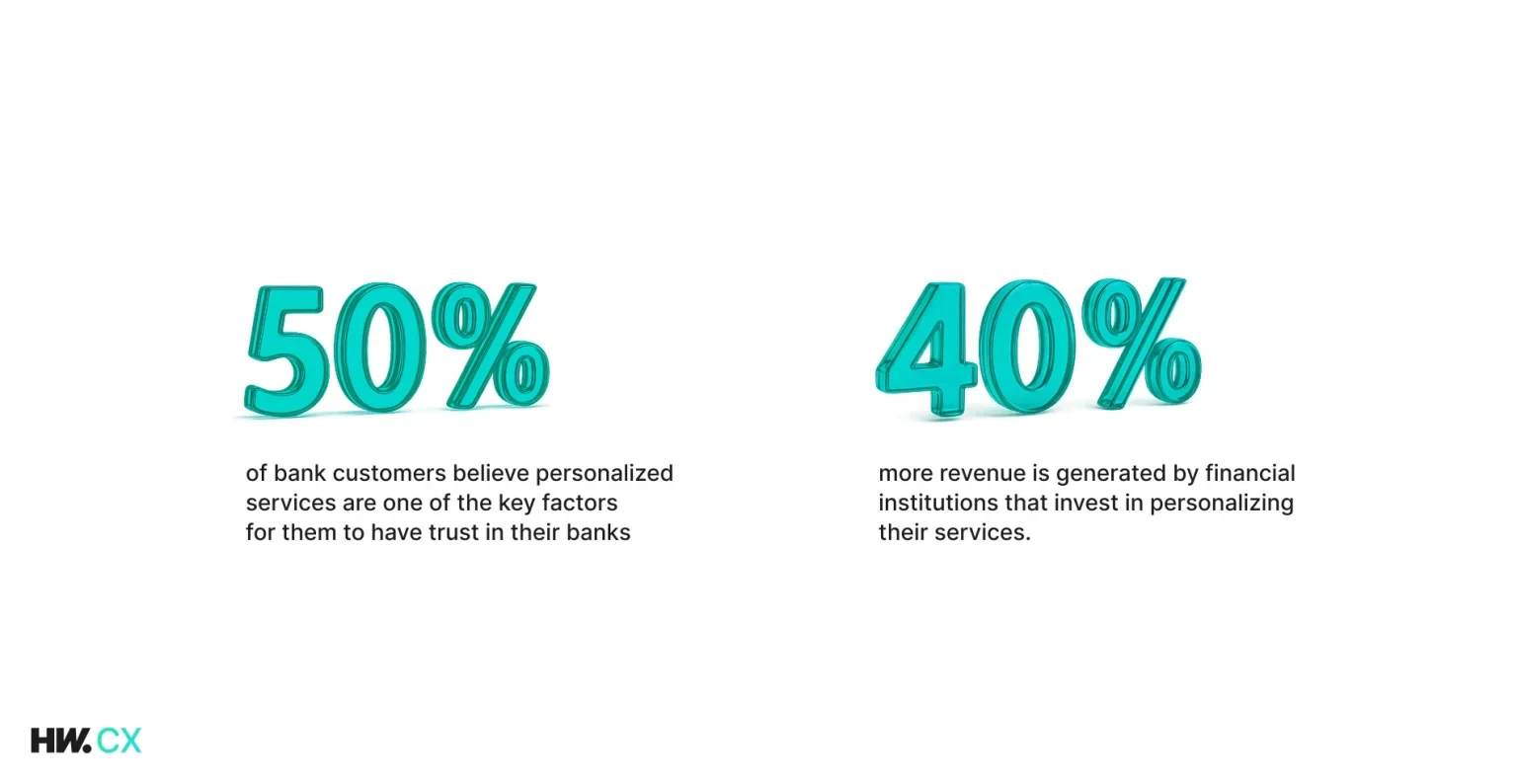 50%

of bank customers believe personalized services are one of the key factors for them to have trust in their banks

40%

more revenue is generated by financial institutions that invest in personalizing their services.

HW.CX